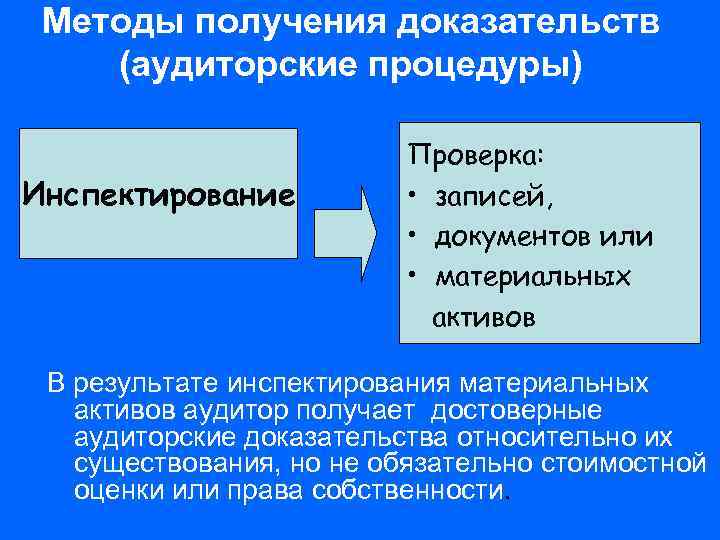 Методы получения доказательств (аудиторские процедуры)

Инспектирование

Проверка:
• записей,
• документов или
• материальных активов

В результате инспектирования материальных активов аудитор получает достоверные аудиторские доказательства относительно их существования, но не обязательно стоимостной оценки или права собственности.